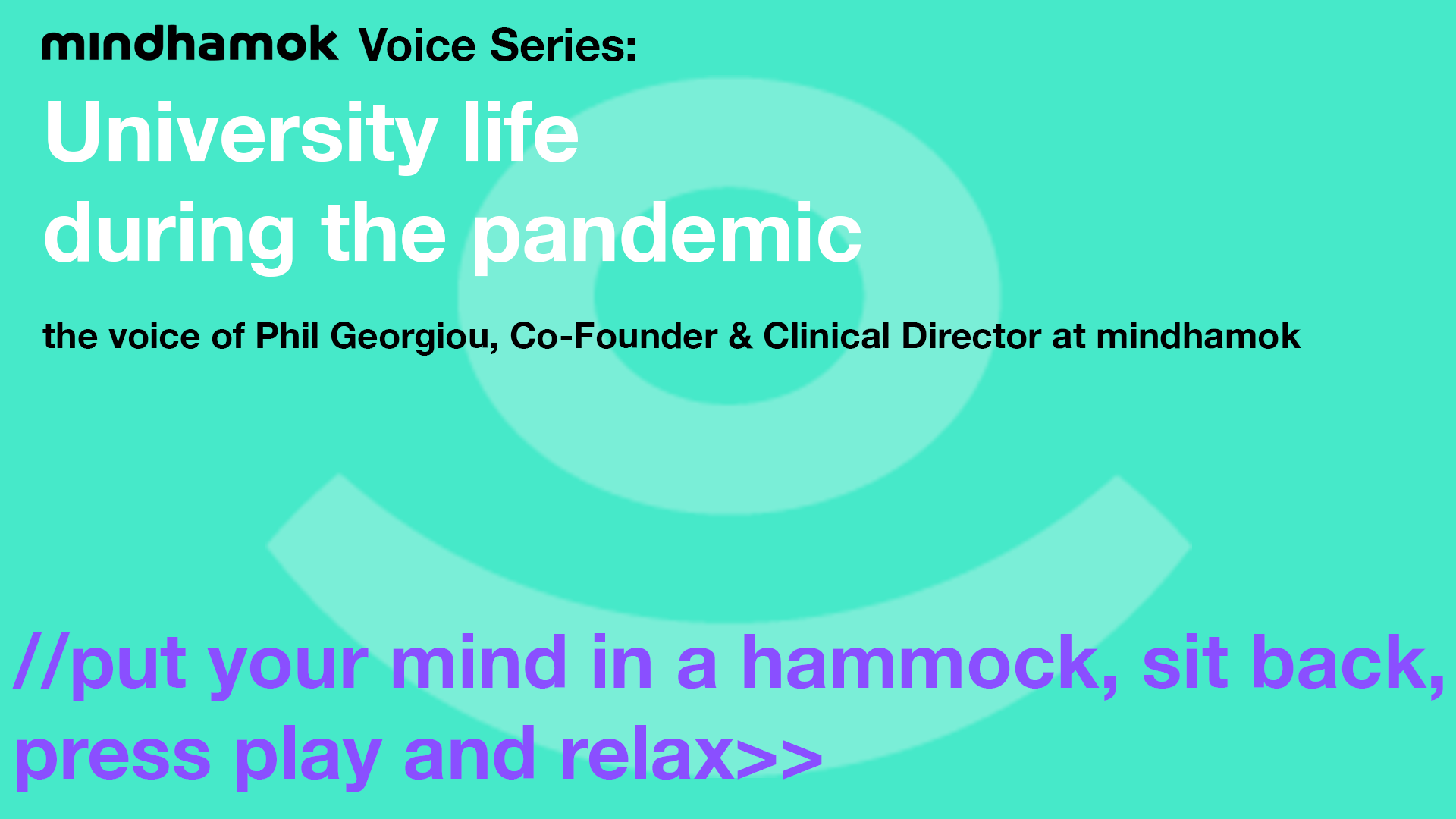 mindhamok Voice Series:

University life
during the pandemic

the voice of Phil Georgiou, Co-Founder & Clinical Director at mindhamok

//put your mind in a hammock, sit back, press play and relax>>